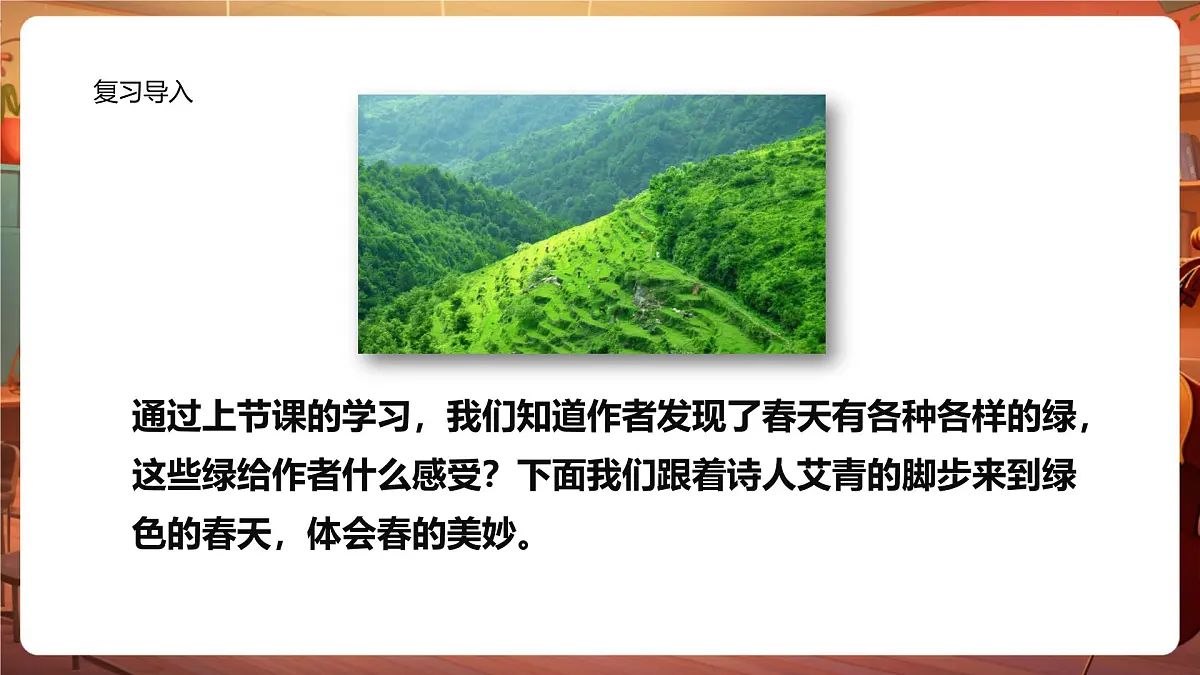 复习导入

通过上节课的学习，我们知道作者发现了春天有各种各样的绿，这些绿给作者什么感受？下面我们跟着诗人艾青的脚步来到绿色的春天，体会春的美妙。